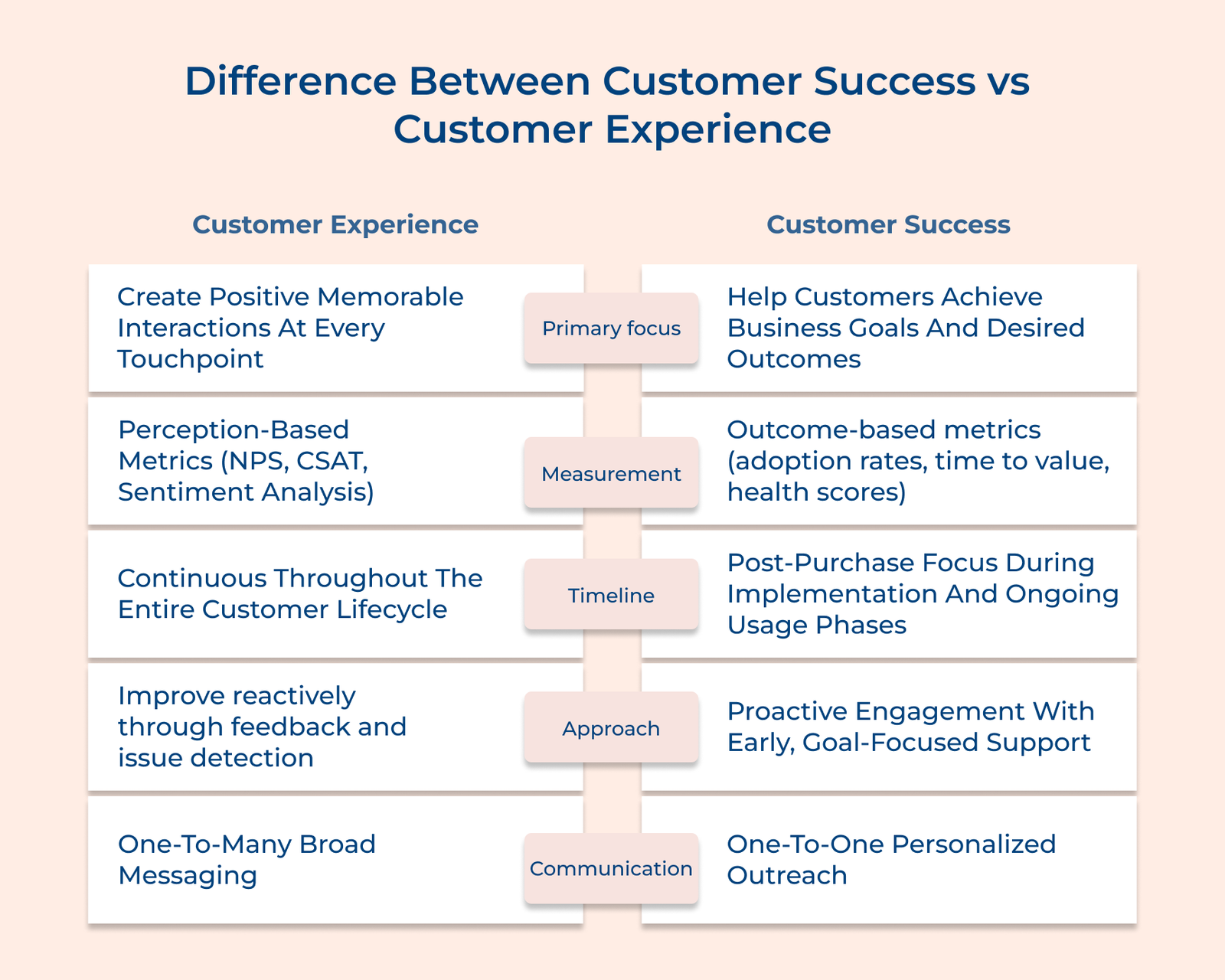 Difference Between Customer Success vs Customer Experience

| Customer Experience | | Customer Success |
|---|---|---|
| Create Positive Memorable Interactions At Every Touchpoint | Primary focus | Help Customers Achieve Business Goals And Desired Outcomes |
| Perception-Based Metrics (NPS, CSAT, Sentiment Analysis) | Measurement | Outcome-based metrics (adoption rates, time to value, health scores) |
| Continuous Throughout The Entire Customer Lifecycle | Timeline | Post-Purchase Focus During Implementation And Ongoing Usage Phases |
| Improve reactively through feedback and issue detection | Approach | Proactive Engagement With Early, Goal-Focused Support |
| One-To-Many Broad Messaging | Communication | One-To-One Personalized Outreach |